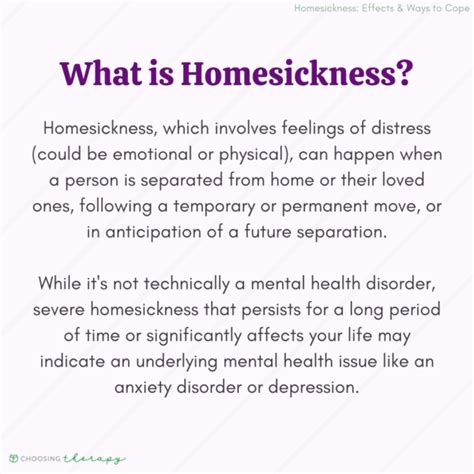 Homesickness: Effects & Ways to Cope

What is Homesickness?

Homesickness, which involves feelings of distress (could be emotional or physical), can happen when a person is separated from home or their loved ones, following a temporary or permanent move, or in anticipation of a future separation.

While it's not technically a mental health disorder, severe homesickness that persists for a long period of time or significantly affects your life may indicate an underlying mental health issue like an anxiety disorder or depression.

CHOOSING therapy